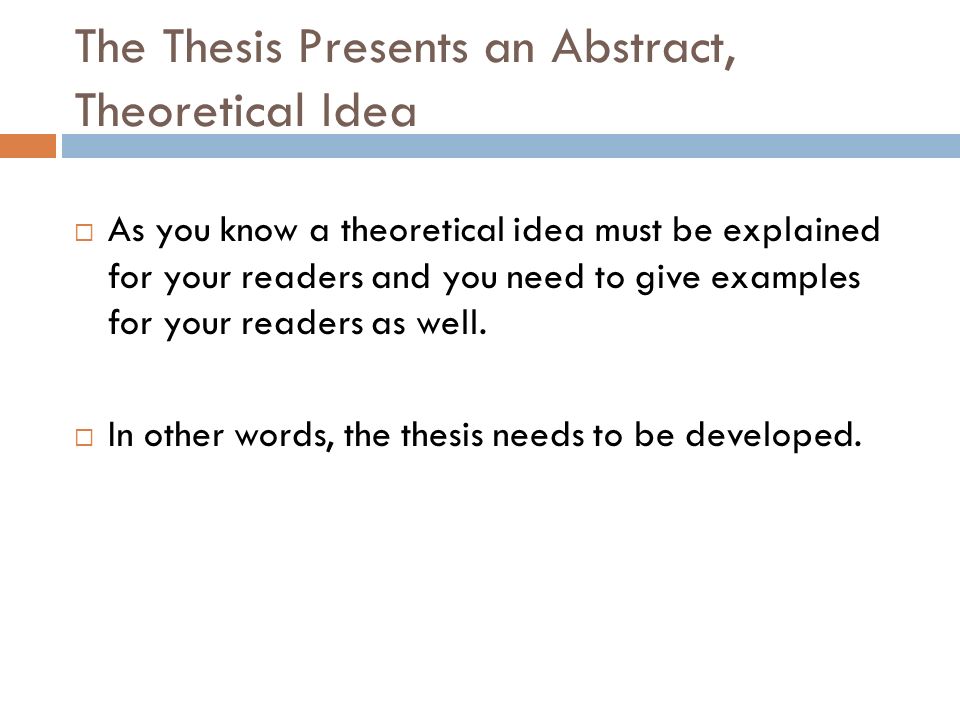 The Thesis Presents an Abstract, Theoretical Idea

□ As you know a theoretical idea must be explained for your readers and you need to give examples for your readers as well.

□ In other words, the thesis needs to be developed.